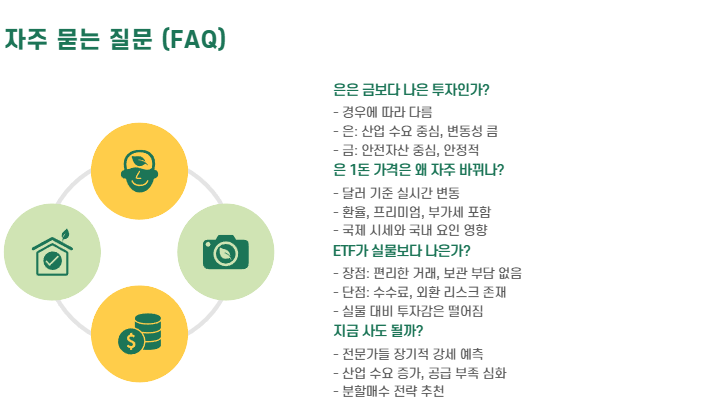 자주 묻는 질문 (FAQ)

은은 금보다 나은 투자인가?
- 경우에 따라 다름
- 은: 산업 수요 중심, 변동성 큼
- 금: 안전자산 중심, 안정적

은 1돈 가격은 왜 자주 바뀌나?
- 달러 기준 실시간 변동
- 환율, 프리미엄, 부가세 포함
- 국제 시세와 국내 요인 영향

ETF가 실물보다 나은가?
- 장점: 편리한 거래, 보관 부담 없음
- 단점: 수수료, 외환 리스크 존재
- 실물 대비 투자감은 떨어짐

지금 사도 될까?
- 전문가들 장기적 강세 예측
- 산업 수요 증가, 공급 부족 심화
- 분할매수 전략 추천